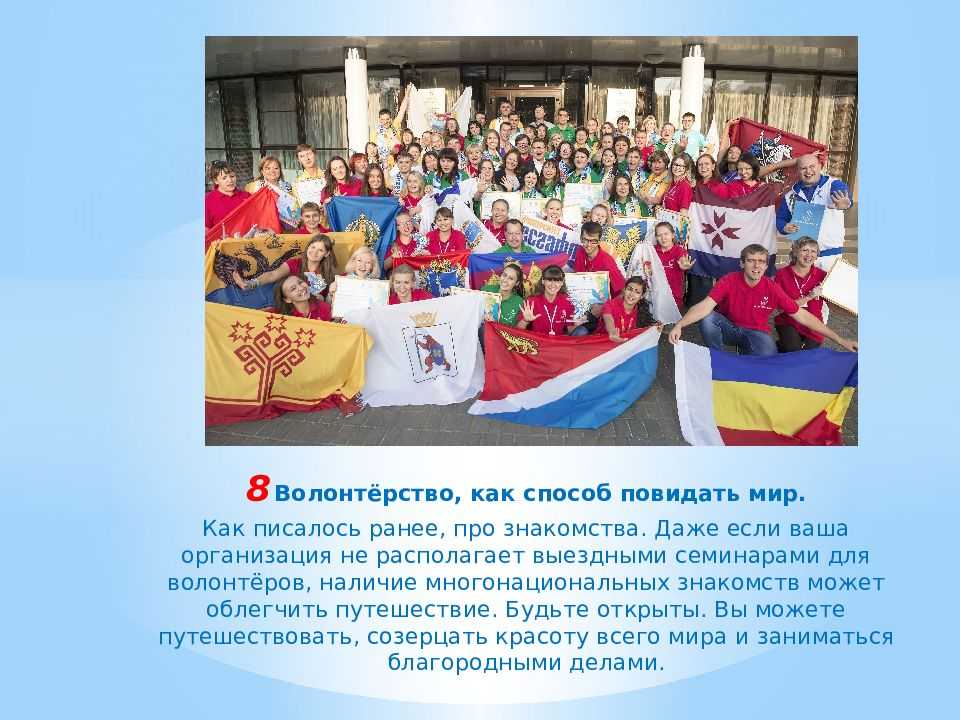 8 Волонтёрство, как способ повидать мир.

Как писалось ранее, про знакомства. Даже если ваша организация не располагает выездными семинарами для волонтёров, наличие многонациональных знакомств может облегчить путешествие. Будьте открыты. Вы можете путешествовать, созерцать красоту всего мира и заниматься благородными делами.